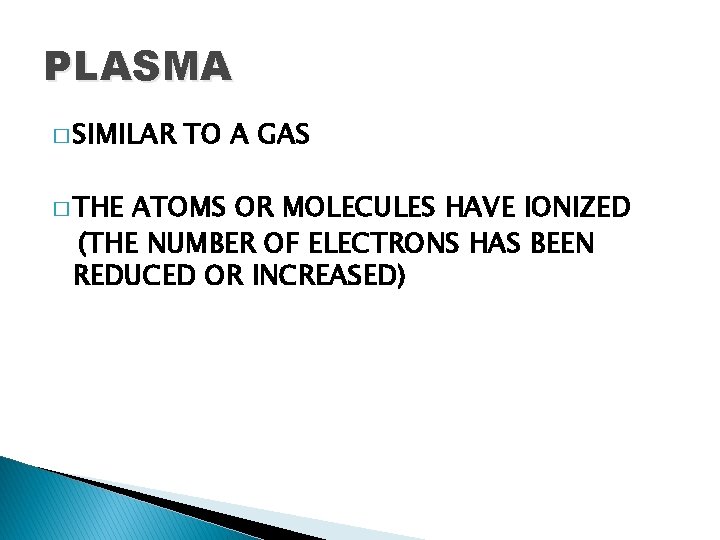 PLASMA

□ SIMILAR TO A GAS

□ THE ATOMS OR MOLECULES HAVE IONIZED (THE NUMBER OF ELECTRONS HAS BEEN REDUCED OR INCREASED)